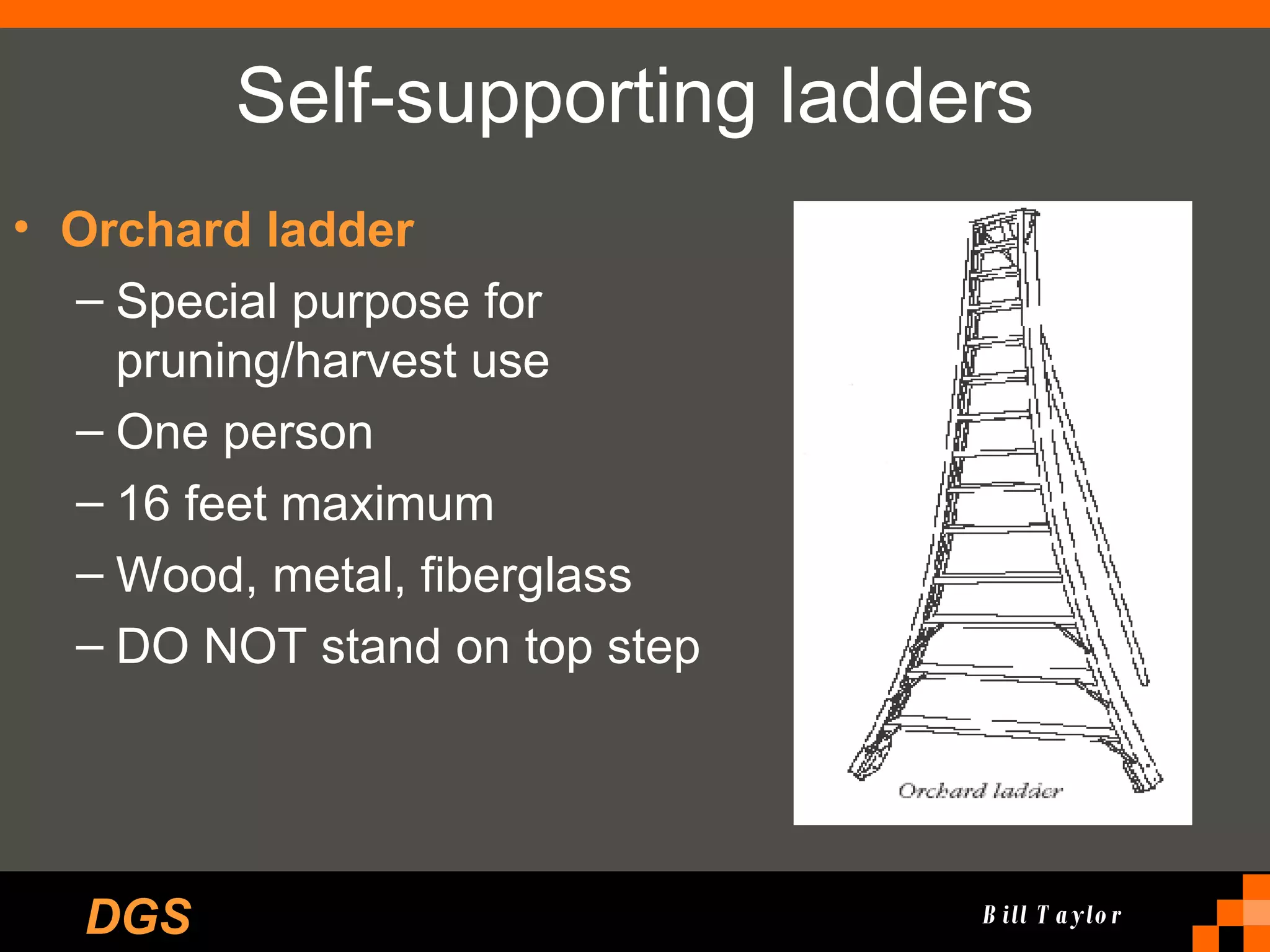 Self-supporting ladders

• Orchard ladder
– Special purpose for pruning/harvest use
– One person
– 16 feet maximum
– Wood, metal, fiberglass
– DO NOT stand on top step

Orchard ladder

DGS

Bill Taylor